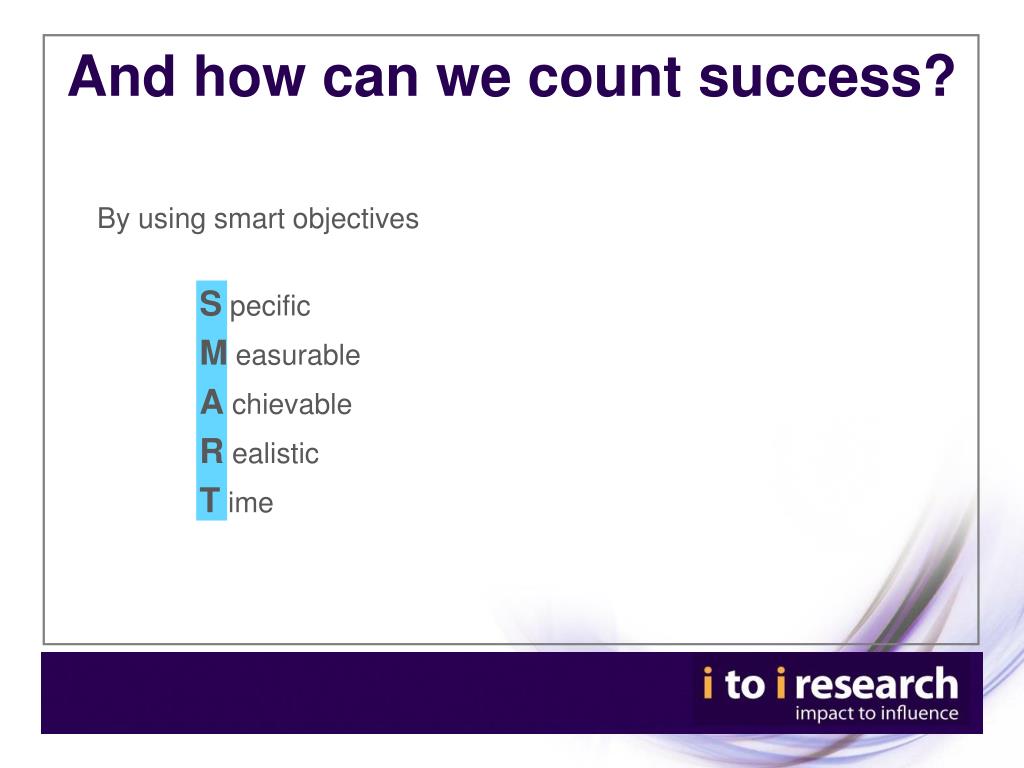 And how can we count success?

By using smart objectives

S pecific
M easurable
A chievable
R ealistic
T ime

i to i research
impact to influence